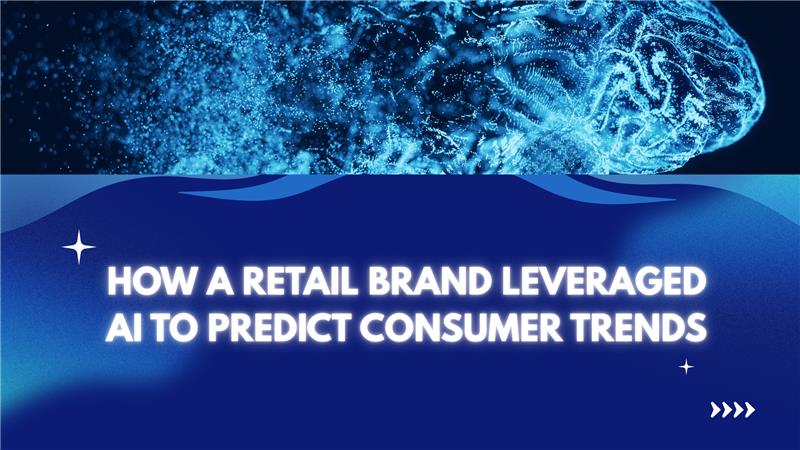 HOW A RETAIL BRAND LEVERAGED AI TO PREDICT CONSUMER TRENDS